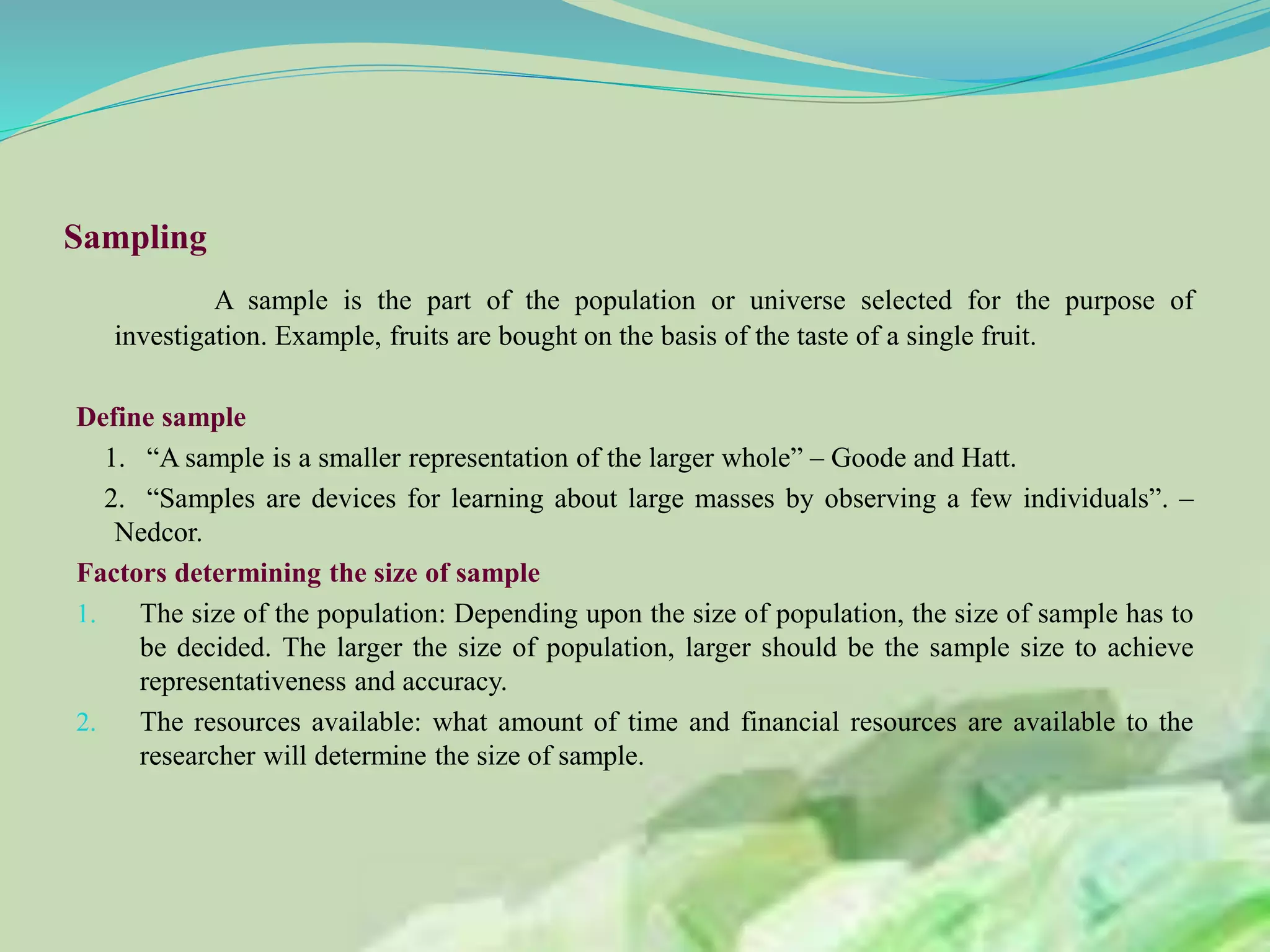 Sampling

A sample is the part of the population or universe selected for the purpose of investigation. Example, fruits are bought on the basis of the taste of a single fruit.

Define sample

1. “A sample is a smaller representation of the larger whole” – Goode and Hatt.

2. “Samples are devices for learning about large masses by observing a few individuals”. – Nedcor.

Factors determining the size of sample

1. The size of the population: Depending upon the size of population, the size of sample has to be decided. The larger the size of population, larger should be the sample size to achieve representativeness and accuracy.

2. The resources available: what amount of time and financial resources are available to the researcher will determine the size of sample.